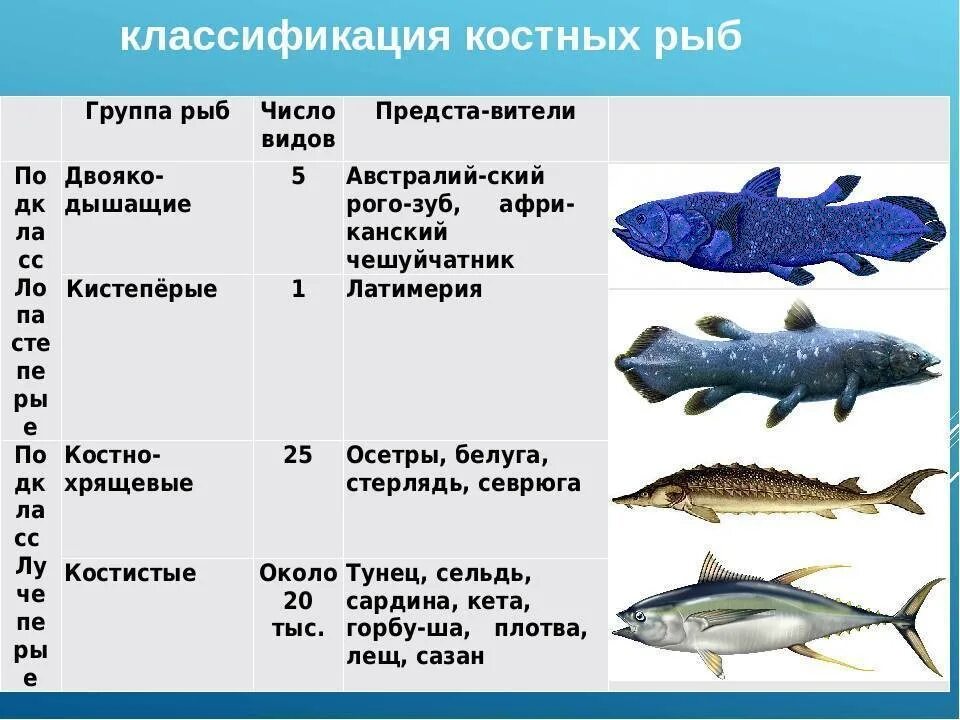 классификация костных рыб

|  | Группа рыб | Число видов | Предста-вители |  |
|---|---|---|---|---|
| Подкласс Лопастеперые | Двояко-дышащие | 5 | Австралий-ский рого-зуб, афри-канский чешуйчатник |  |
|  | Кистепёрые | 1 | Латимерия |  |
| Подкласс Лучеперые | Костно-хрящевые | 25 | Осетры, белуга, стерлядь, севрюга |  |
|  | Костистые | Около 20 тыс. | Тунец, сельдь, сардина, кета, горбу-ша, плотва, лещ, сазан |  |